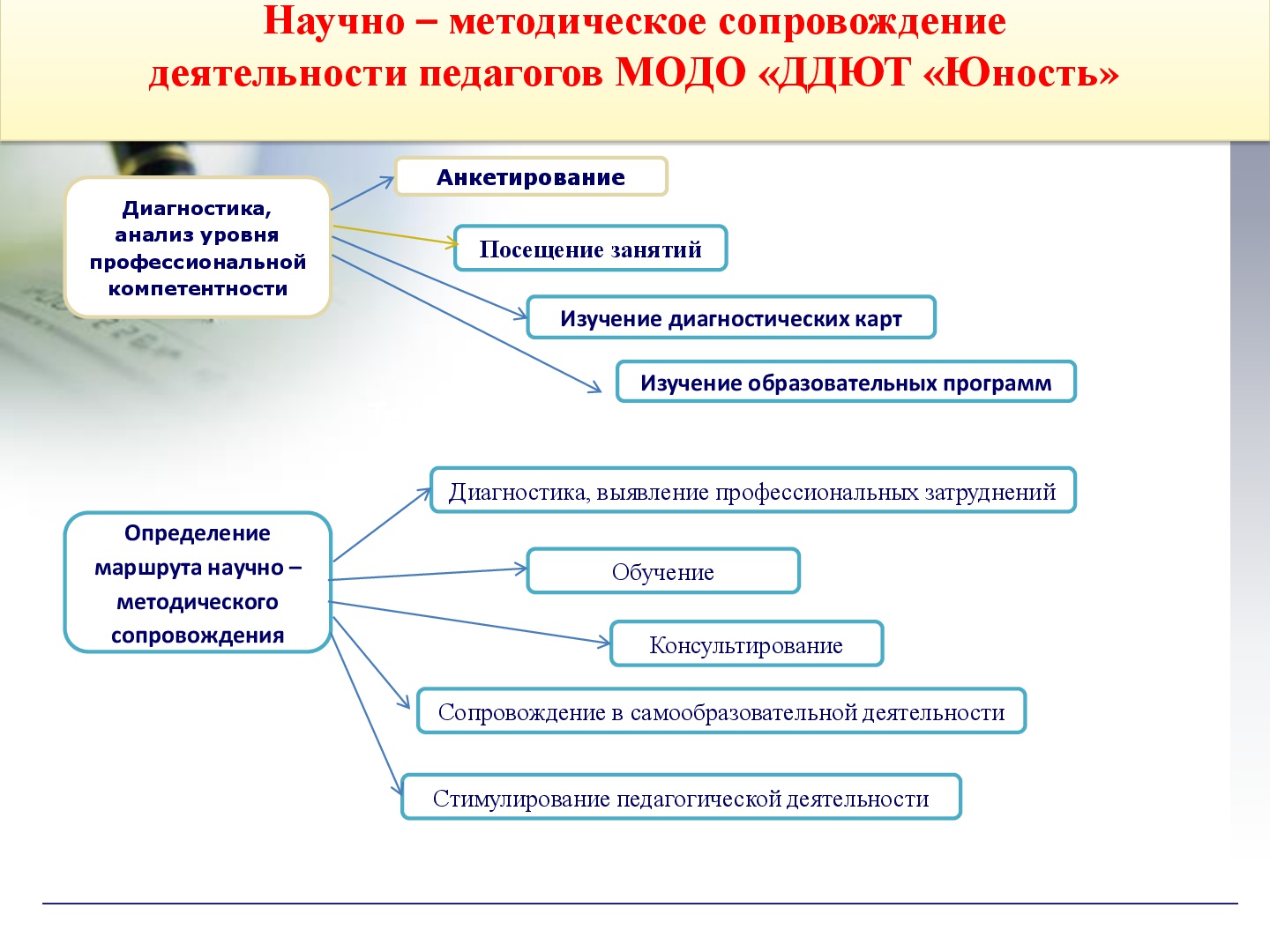 Научно – методическое сопровождение деятельности педагогов МОДО «ДДЮТ «Юность»

Диагностика, анализ уровня профессиональной компетентности

Анкетирование

Посещение занятий

Изучение диагностических карт

Изучение образовательных программ

Определение маршрута научно – методического сопровождения

Диагностика, выявление профессиональных затруднений

Обучение

Консультирование

Сопровождение в самообразовательной деятельности

Стимулирование педагогической деятельности